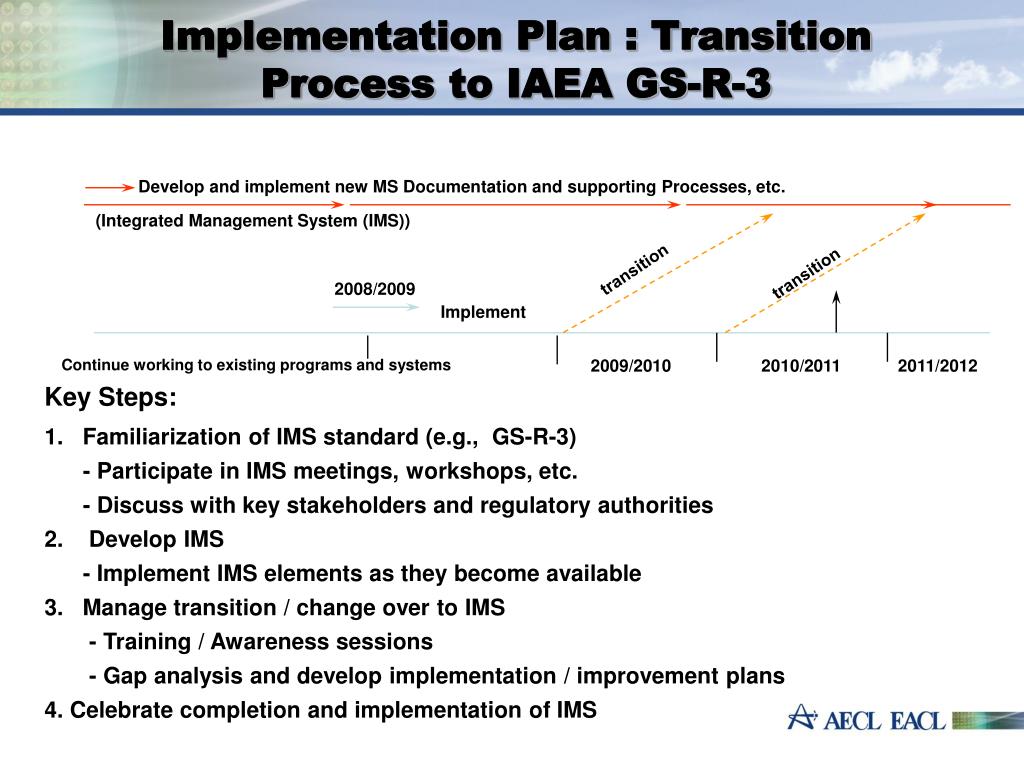 Implementation Plan : Transition Process to IAEA GS-R-3

Develop and implement new MS Documentation and supporting Processes, etc.

(Integrated Management System (IMS))

transition

transition

2008/2009

Implement

Continue working to existing programs and systems

2009/2010

2010/2011

2011/2012

Key Steps:

1. Familiarization of IMS standard (e.g., GS-R-3)
- Participate in IMS meetings, workshops, etc.
- Discuss with key stakeholders and regulatory authorities

2. Develop IMS
- Implement IMS elements as they become available

3. Manage transition / change over to IMS
- Training / Awareness sessions
- Gap analysis and develop implementation / improvement plans

4. Celebrate completion and implementation of IMS

AECL EACL